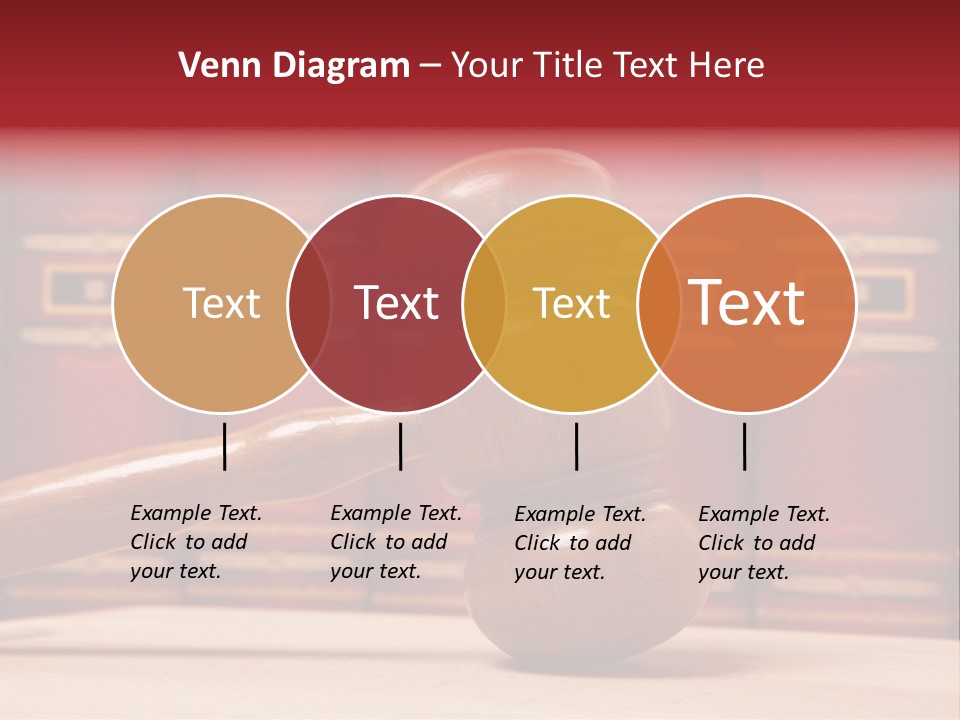 Venn Diagram – Your Title Text Here

Text

Text

Text

Text

Example Text. Click to add your text.

Example Text. Click to add your text.

Example Text. Click to add your text.

Example Text. Click to add your text.